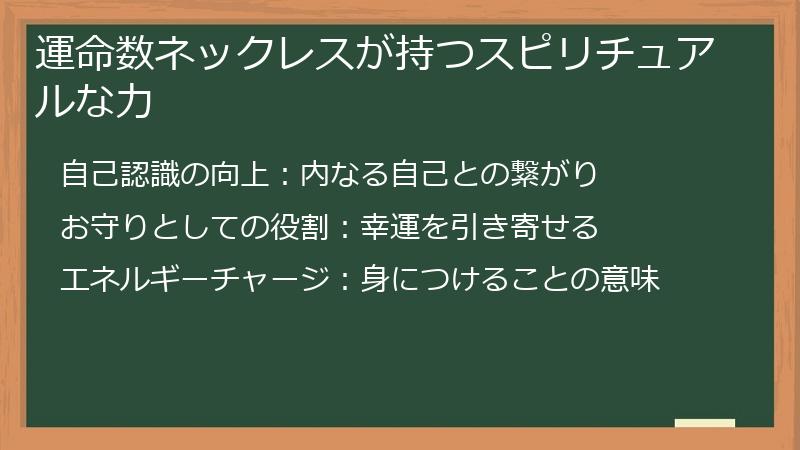 運命数ネックレスが持つスピリチュアルな力

自己認識の向上：内なる自己との繋がり

お守りとしての役割：幸運を引き寄せる

エネルギーチャージ：身につけることの意味